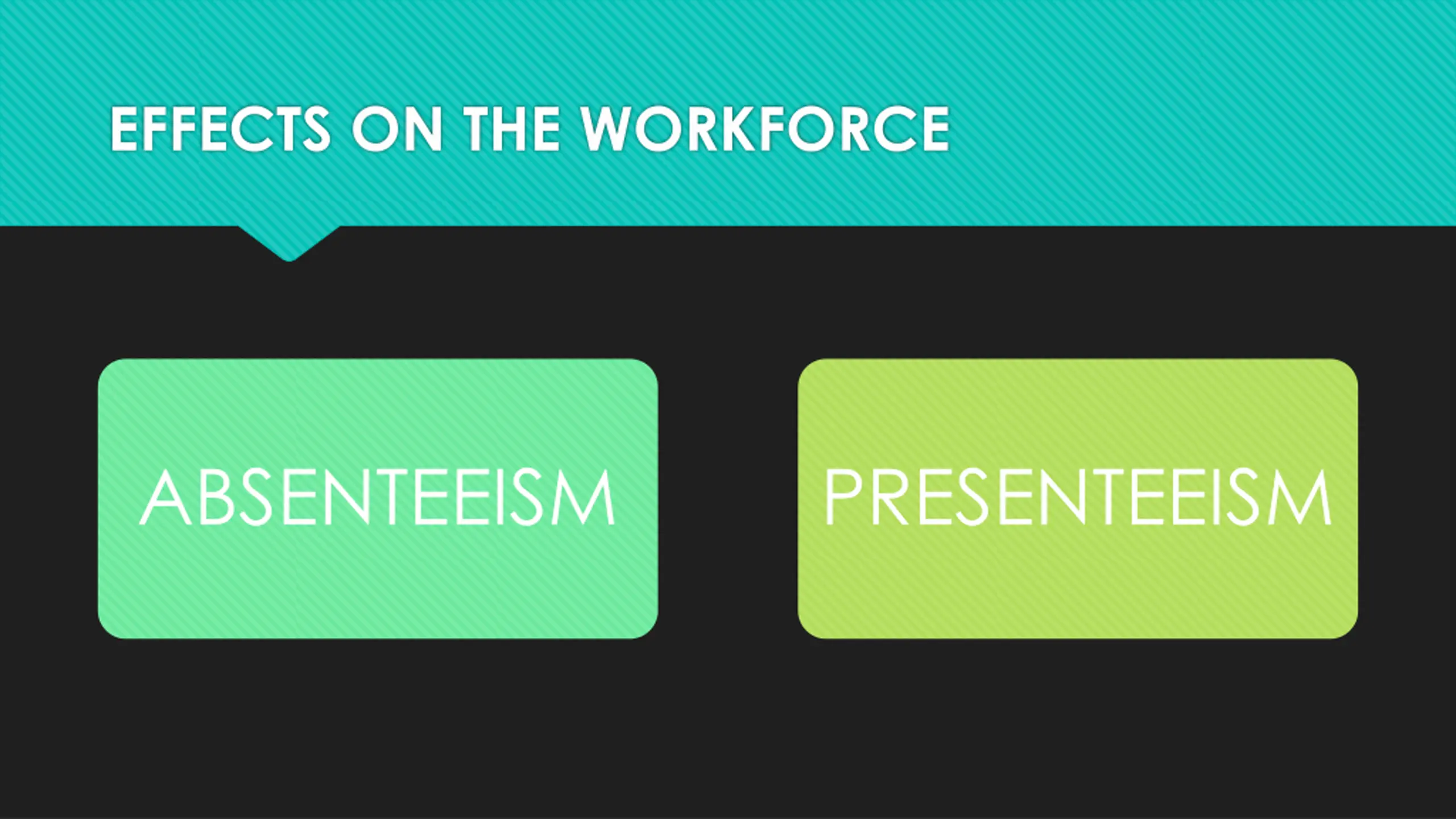 EFFECTS ON THE WORKFORCE

ABSENTEEISM

PRESENTEEISM